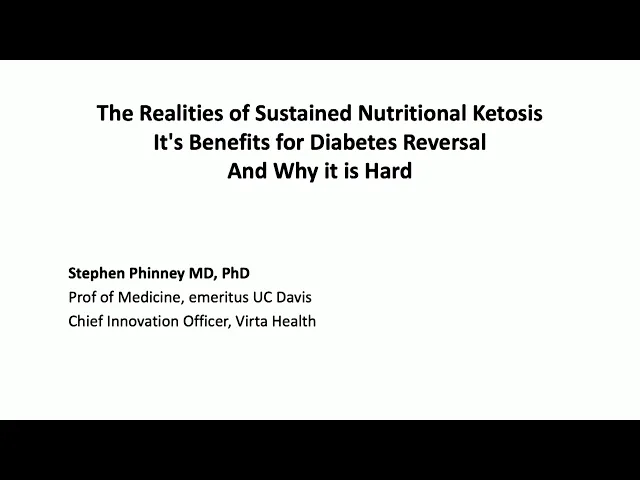 The Realities of Sustained Nutritional Ketosis
It's Benefits for Diabetes Reversal
And Why it is Hard

Stephen Phinney MD, PhD
Prof of Medicine, emeritus UC Davis
Chief Innovation Officer, Virta Health